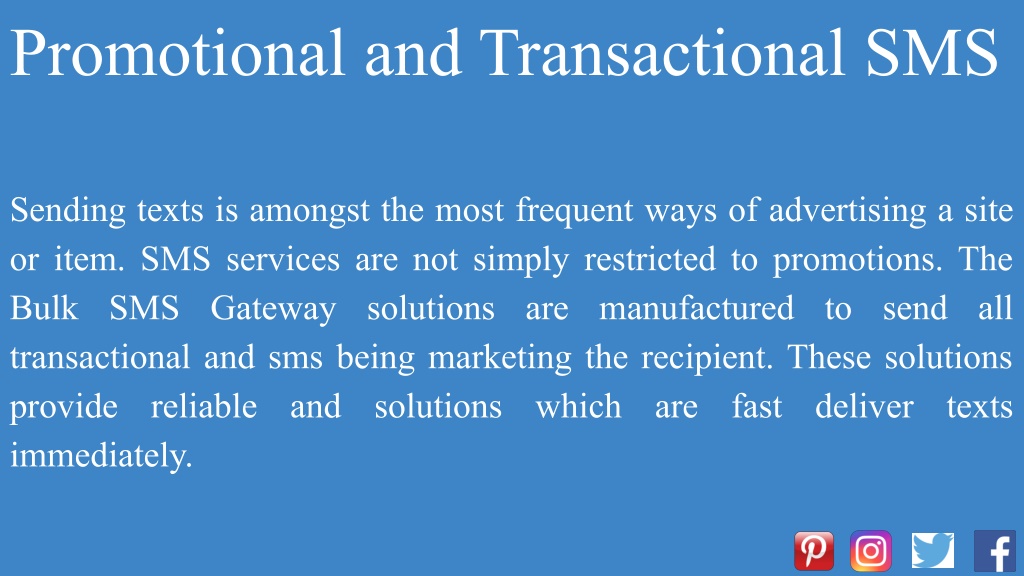 Promotional and Transactional SMS

Sending texts is amongst the most frequent ways of advertising a site or item. SMS services are not simply restricted to promotions. The Bulk SMS Gateway solutions are manufactured to send all transactional and sms being marketing the recipient. These solutions provide reliable and solutions which are fast deliver texts immediately.